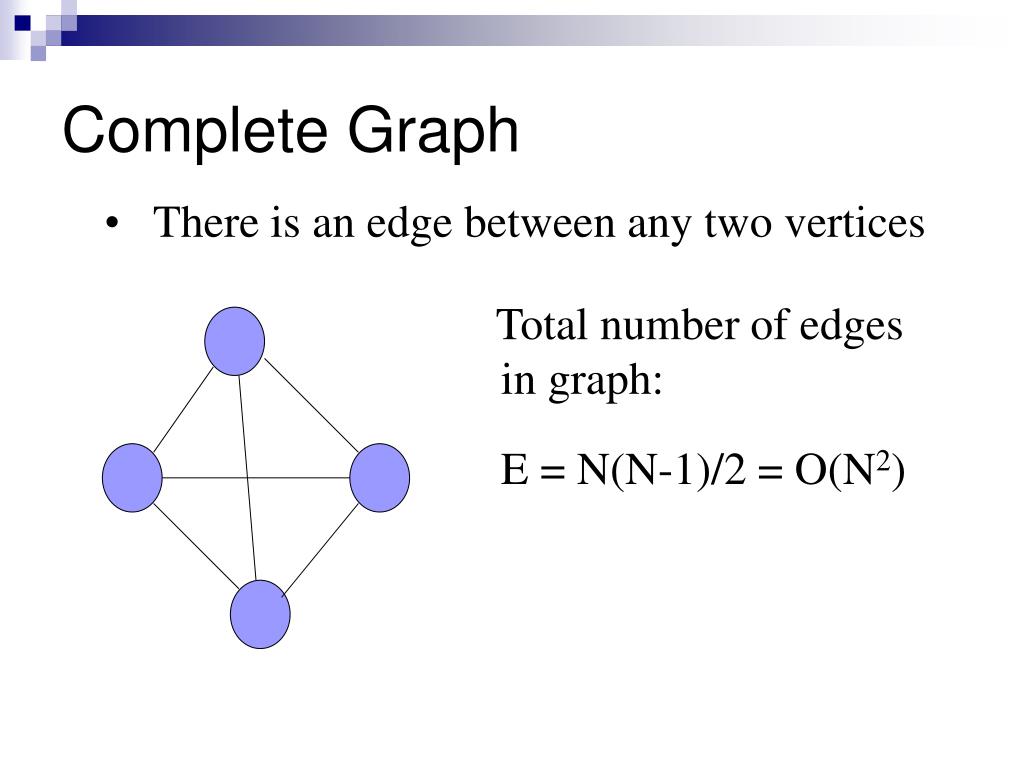 Complete Graph

• There is an edge between any two vertices

Total number of edges in graph:

$E = N(N-1)/2 = O(N^2)$